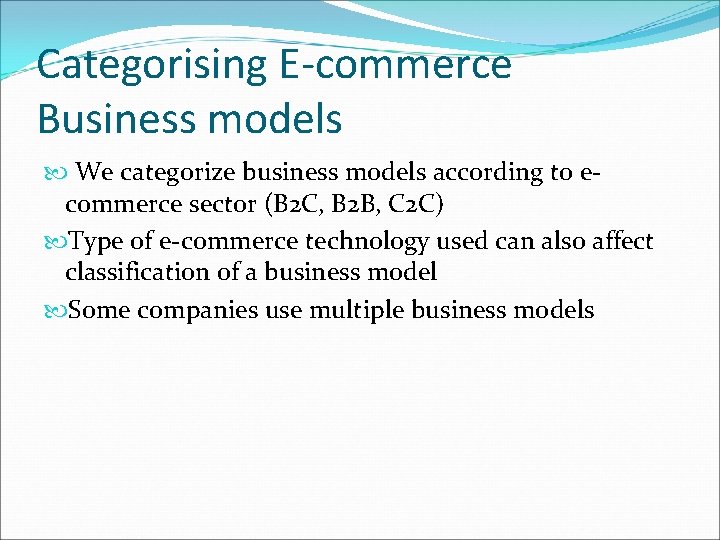 Categorising E-commerce Business models

We categorize business models according to e-commerce sector (B2C, B2B, C2C)

Type of e-commerce technology used can also affect classification of a business model

Some companies use multiple business models